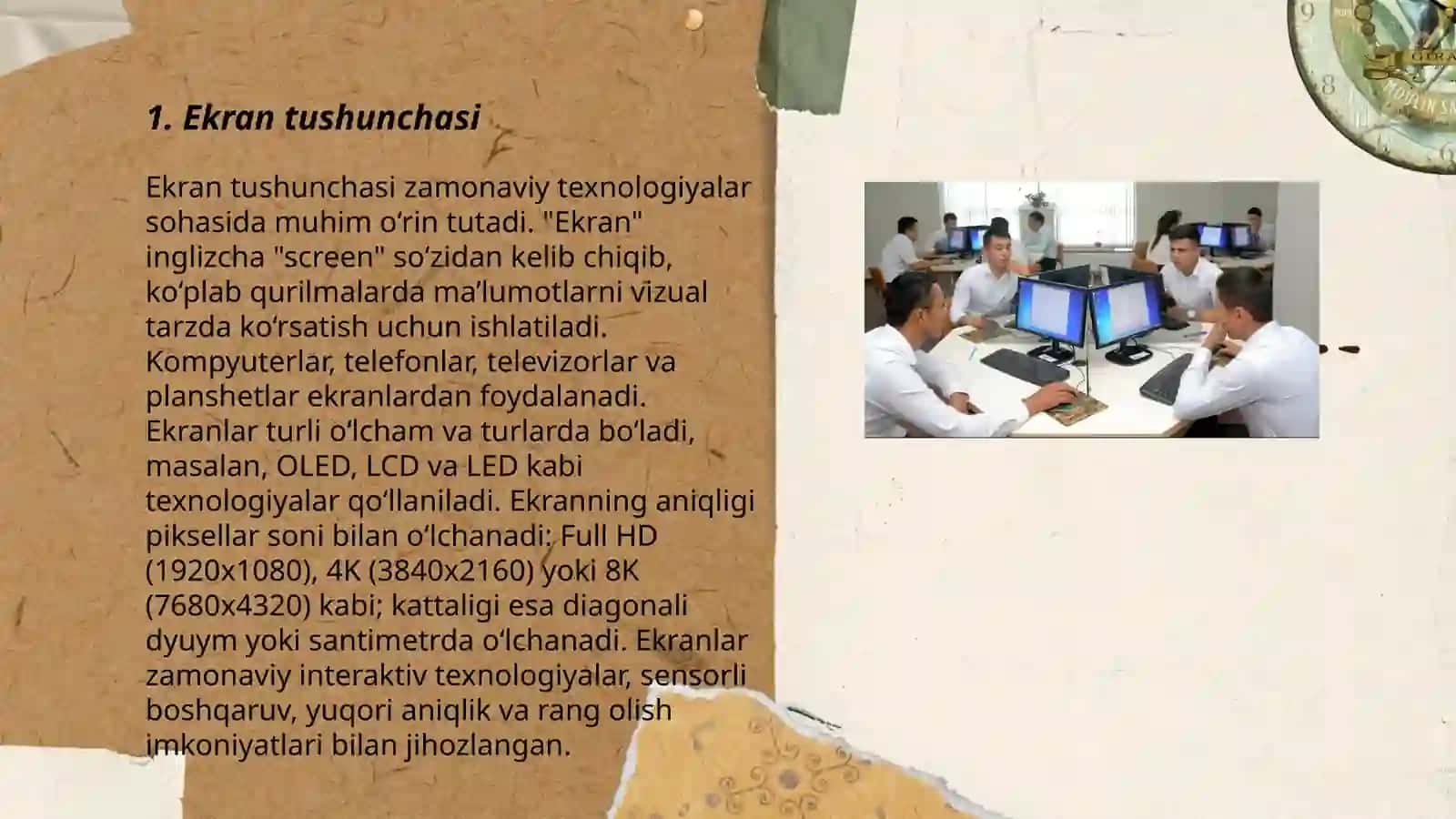 1. Ekran tushunchasi

Ekran tushunchasi zamonaviy texnologiyalar sohasida muhim oʻrin tutadi. "Ekran" inglizcha "screen" soʻzidan kelib chiqib, koʻplab qurilmalarda maʼlumotlarni vizual tarzda koʻrsatish uchun ishlatiladi. Kompyuterlar, telefonlar, televizorlar va planshetlar ekranlardan foydalanadi. Ekranlar turli oʻlcham va turlarda boʻladi, masalan, OLED, LCD va LED kabi texnologiyalar qoʻllaniladi. Ekranning aniqligi piksellar soni bilan oʻlchanadi: Full HD (1920x1080), 4K (3840x2160) yoki 8K (7680x4320) kabi; kattaligi esa diagonali dyuym yoki santimetrda oʻlchanadi. Ekranlar zamonaviy interaktiv texnologiyalar, sensorli boshqaruv, yuqori aniqlik va rang olish imkoniyatlari bilan jihozlangan.